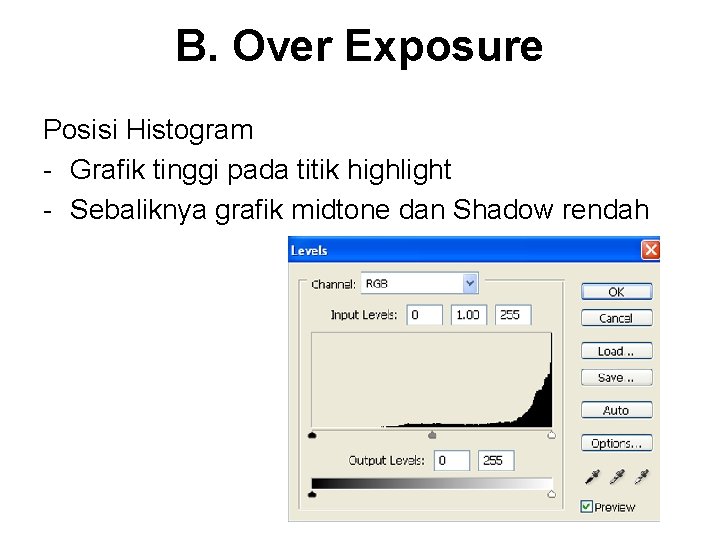 B. Over Exposure

Posisi Histogram
- Grafik tinggi pada titik highlight
- Sebaliknya grafik midtone dan Shadow rendah

Levels

Channel: RGB

Input Levels: 0 1.00 255

Output Levels: 0 255

OK
Cancel
Load ..
Save ..
Auto
Options...
Preview